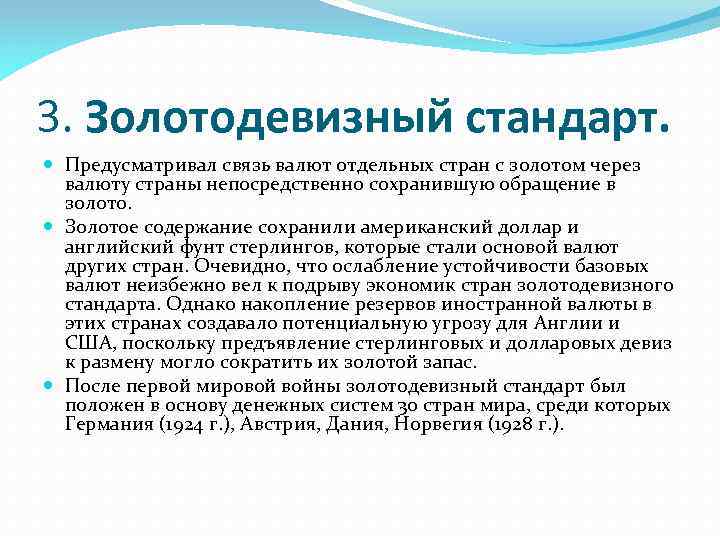 3. Золотодевизный стандарт.

Предусматривал связь валют отдельных стран с золотом через валюту страны непосредственно сохранившую обращение в золото.

Золотое содержание сохранили американский доллар и английский фунт стерлингов, которые стали основой валют других стран. Очевидно, что ослабление устойчивости базовых валют неизбежно вел к подрыву экономик стран золотодевизного стандарта. Однако накопление резервов иностранной валюты в этих странах создавало потенциальную угрозу для Англии и США, поскольку предъявление стерлинговых и долларовых девиз к размену могло сократить их золотой запас.

После первой мировой войны золотодевизный стандарт был положен в основу денежных систем 30 стран мира, среди которых Германия (1924 г.), Австрия, Дания, Норвегия (1928 г.).